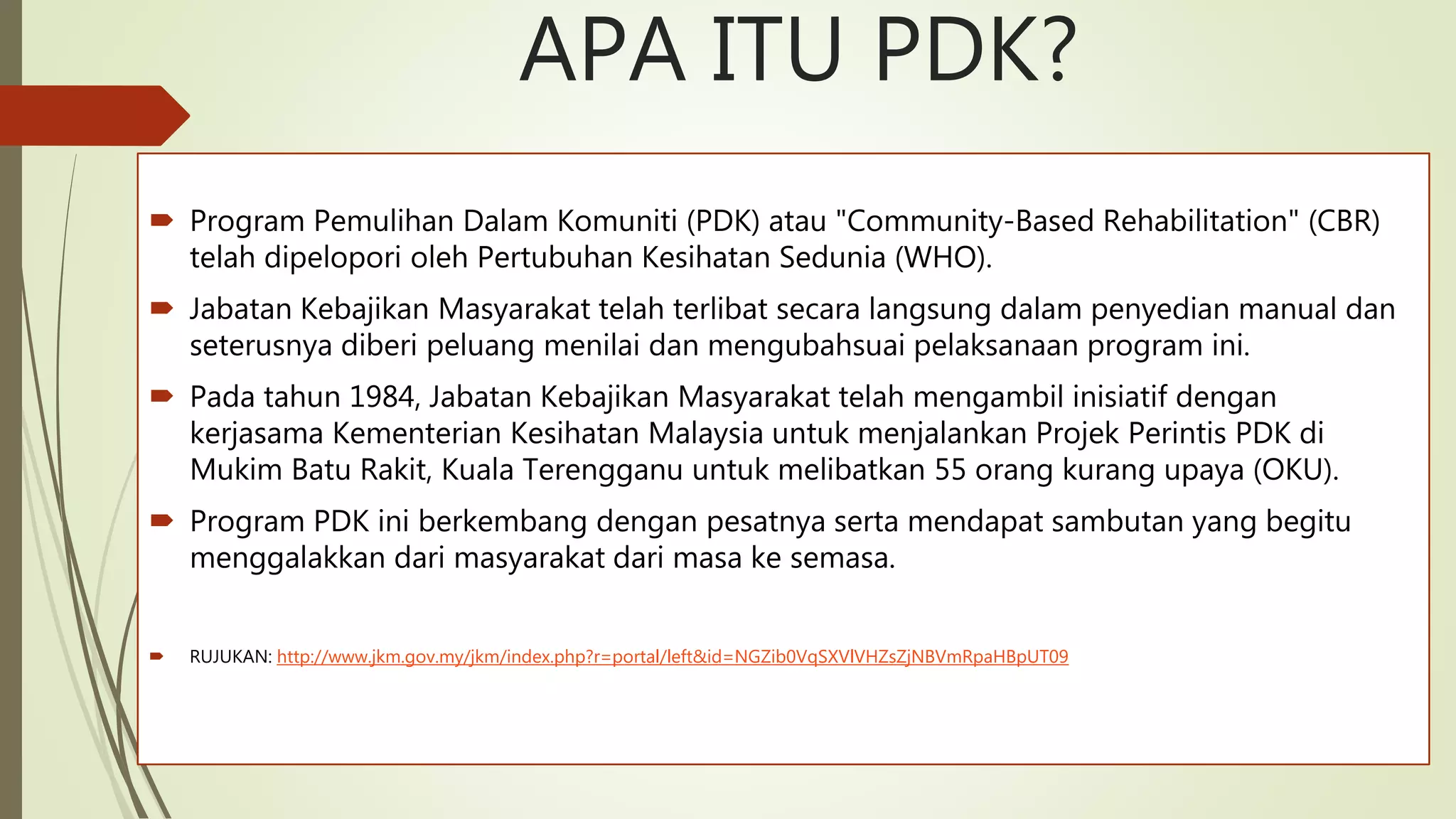 APA ITU PDK?

Program Pemulihan Dalam Komuniti (PDK) atau "Community-Based Rehabilitation" (CBR) telah dipelopori oleh Pertubuhan Kesihatan Sedunia (WHO).

Jabatan Kebajikan Masyarakat telah terlibat secara langsung dalam penyedian manual dan seterusnya diberi peluang menilai dan mengubahsuai pelaksanaan program ini.

Pada tahun 1984, Jabatan Kebajikan Masyarakat telah mengambil inisiatif dengan kerjasama Kementerian Kesihatan Malaysia untuk menjalankan Projek Perintis PDK di Mukim Batu Rakit, Kuala Terengganu untuk melibatkan 55 orang kurang upaya (OKU).

Program PDK ini berkembang dengan pesatnya serta mendapat sambutan yang begitu menggalakkan dari masyarakat dari masa ke semasa.

RUJUKAN: http://www.jkm.gov.my/jkm/index.php?r=portal/left&id=NGZib0VqSXVlVHZsZjNBVmRpaHBpUT09